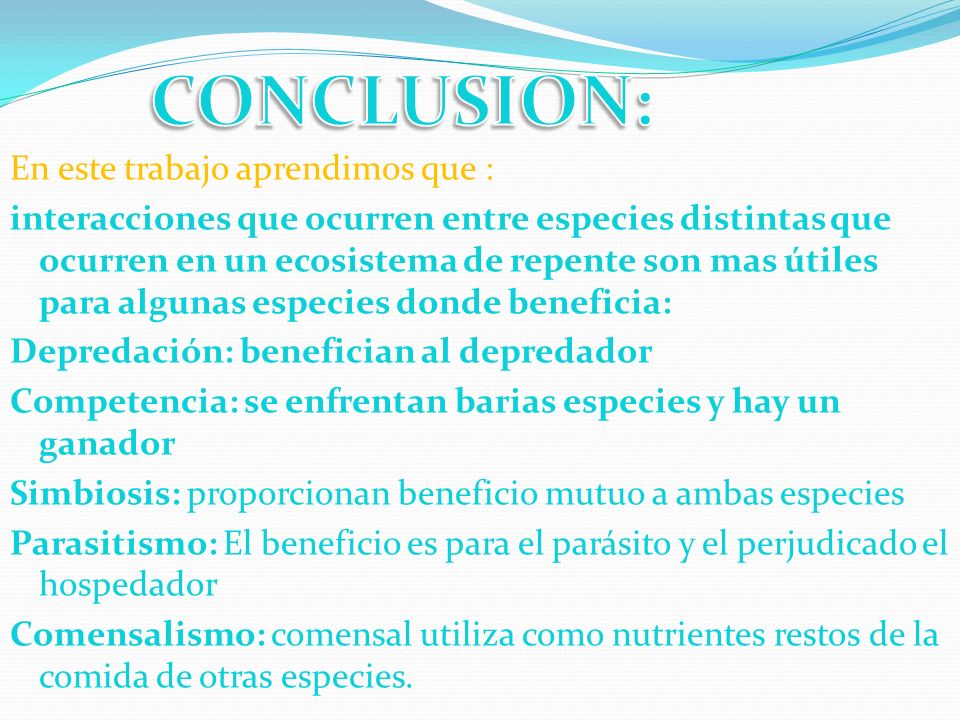 CONCLUSION:

En este trabajo aprendimos que :

interacciones que ocurren entre especies distintas que ocurren en un ecosistema de repente son mas útiles para algunas especies donde beneficia:

Depredación: benefician al depredador

Competencia: se enfrentan barias especies y hay un ganador

Simbiosis: proporcionan beneficio mutuo a ambas especies

Parasitismo: El beneficio es para el parásito y el perjudicado el hospedador

Comensalismo: comensal utiliza como nutrientes restos de la comida de otras especies.